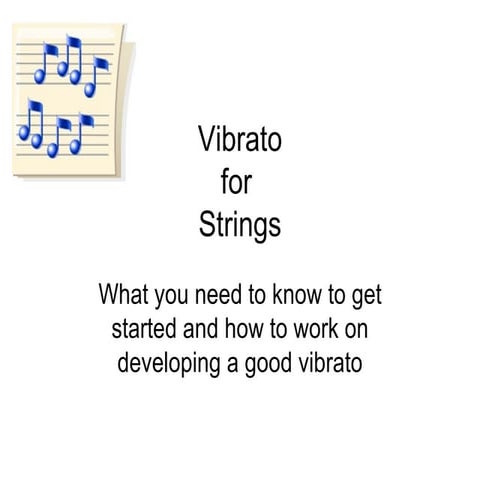 Vibrato
for
Strings

What you need to know to get started and how to work on developing a good vibrato